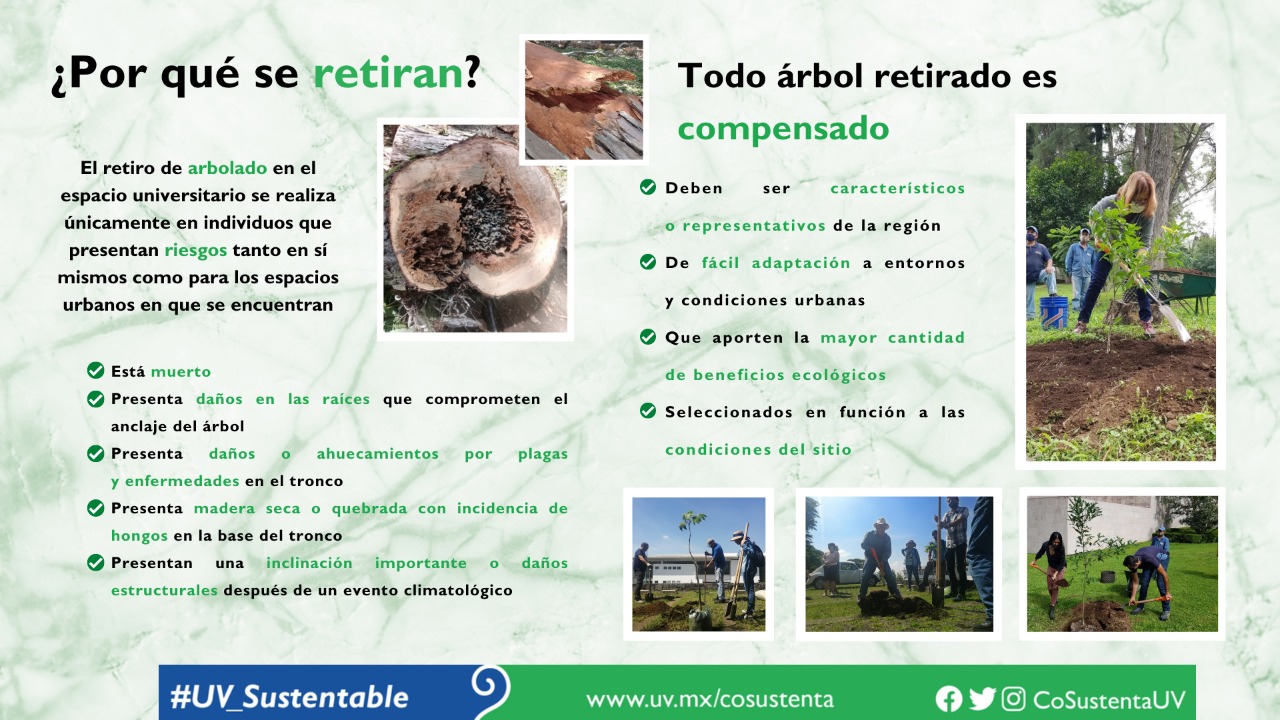 ¿Por qué se retiran?

El retiro de arbolado en el espacio universitario se realiza únicamente en individuos que presentan riesgos tanto en sí mismos como para los espacios urbanos en que se encuentran

Está muerto
Presenta daños en las raíces que comprometen el anclaje del árbol
Presenta daños o ahuecamientos por plagas y enfermedades en el tronco
Presenta madera seca o quebrada con incidencia de hongos en la base del tronco
Presentan una inclinación importante o daños estructurales después de un evento climatológico

Todo árbol retirado es compensado

Deben ser característicos o representativos de la región
De fácil adaptación a entornos y condiciones urbanas
Que aporten la mayor cantidad de beneficios ecológicos
Seleccionados en función a las condiciones del sitio

#UV_Sustentable www.uv.mx/cosustenta CoSustentaUV